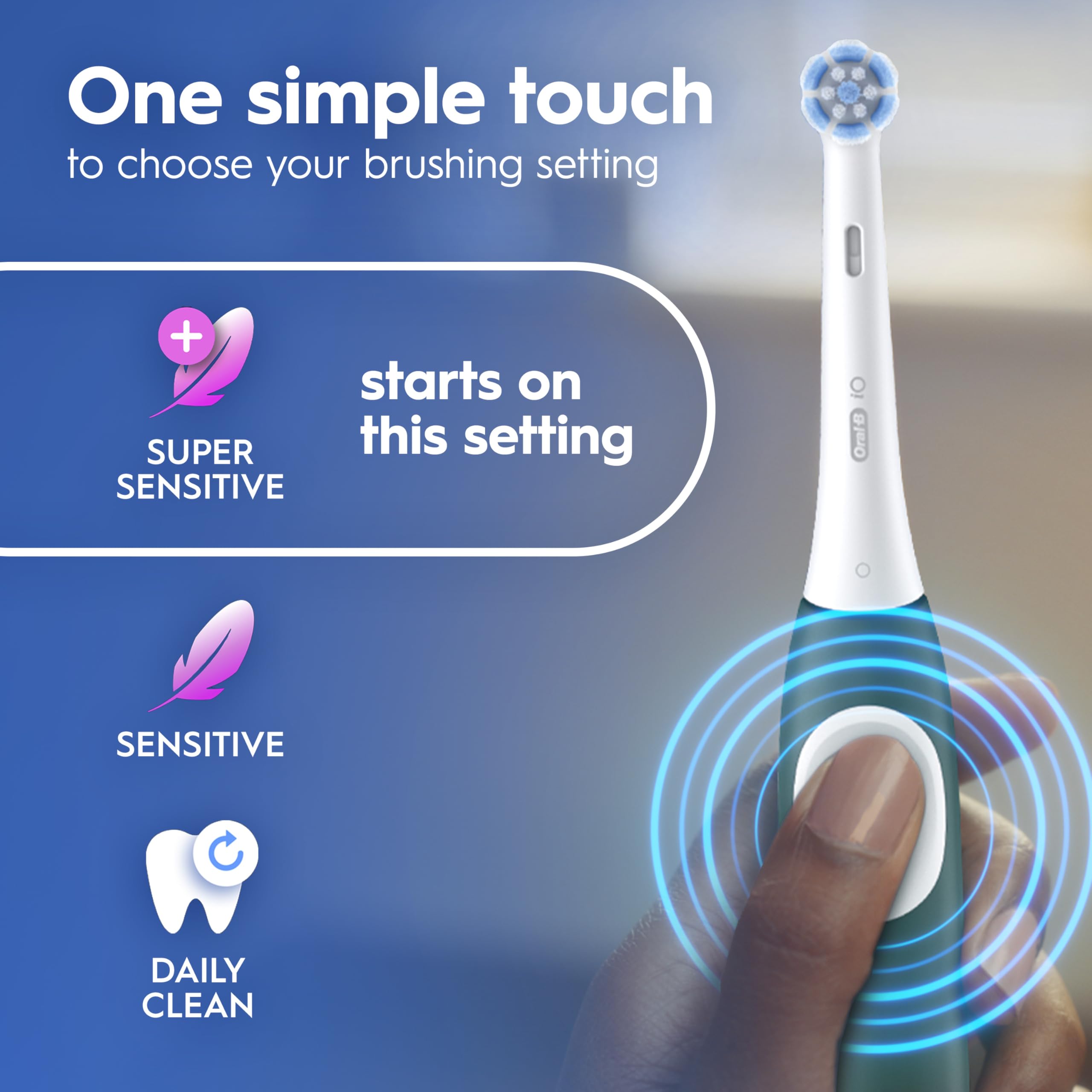 One simple touch
to choose your brushing setting

SUPER SENSITIVE

starts on this setting

SENSITIVE

DAILY CLEAN

Oral-B iO